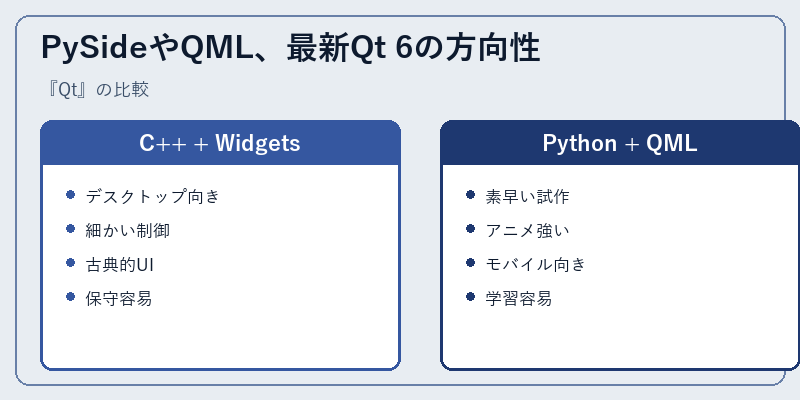 PySideやQML、最新Qt 6の方向性

『Qt』の比較

C++ + Widgets

- デスクトップ向き
- 細かい制御
- 古典的UI
- 保守容易

Python + QML

- 素早い試作
- アニメ強い
- モバイル向き
- 学習容易